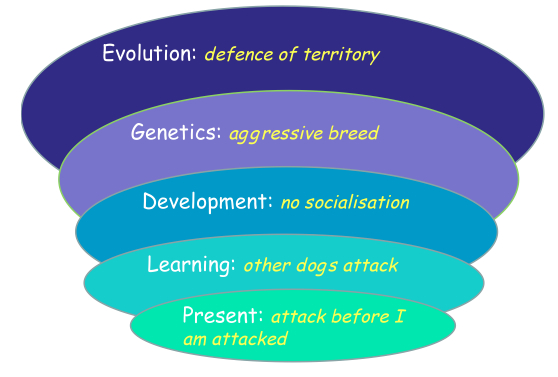 Evolution: defence of territory

Genetics: aggressive breed

Development: no socialisation

Learning: other dogs attack

Present: attack before I am attacked